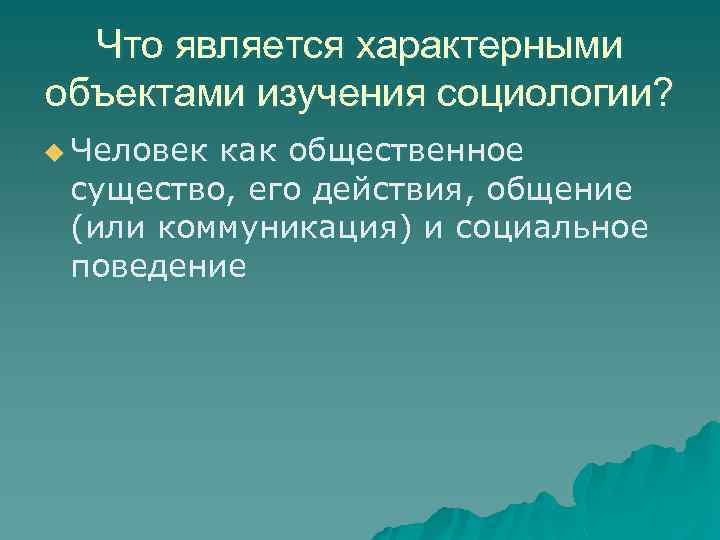 Что является характерными объектами изучения социологии?

Человек как общественное существо, его действия, общение (или коммуникация) и социальное поведение